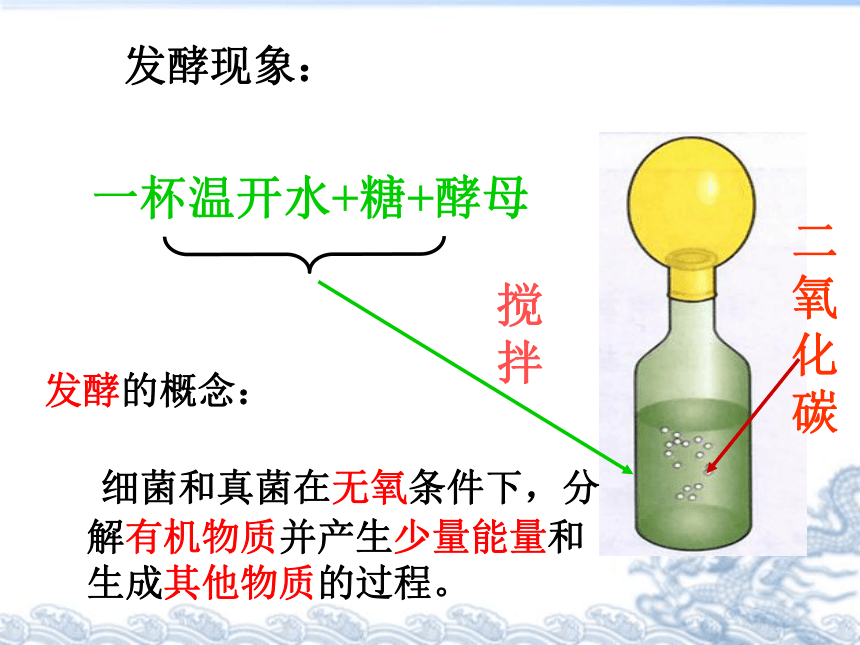 发酵现象：

一杯温开水+糖+酵母

搅拌

二氧化碳

发酵的概念：

细菌和真菌在无氧条件下，分解有机物质并产生少量能量和生成其他物质的过程。